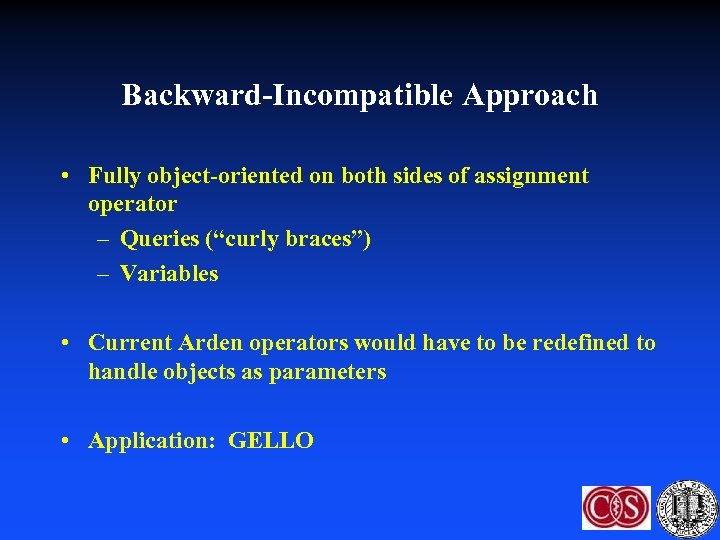 Backward-Incompatible Approach

• Fully object-oriented on both sides of assignment operator
– Queries (“curly braces”)
– Variables

• Current Arden operators would have to be redefined to handle objects as parameters

• Application: GELLO

CS